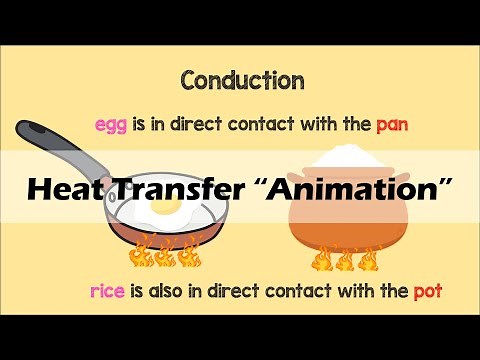 Conduction

egg is in direct contact with the pan

Heat Transfer “Animation”

rice is also in direct contact with the pot